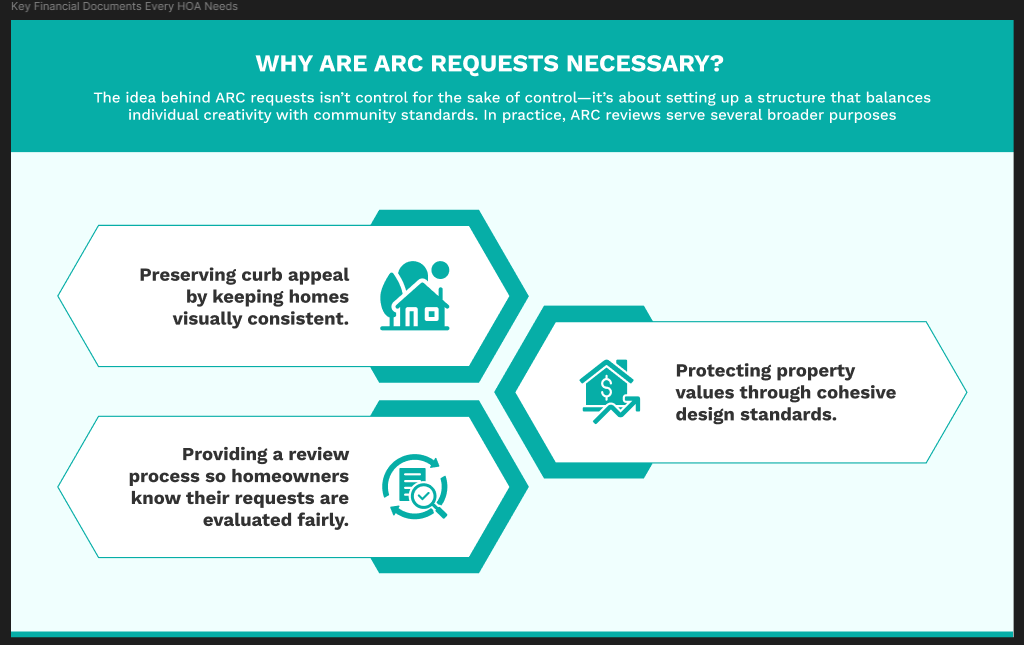 Key Financial Documents Every HOA Needs

WHY ARE ARC REQUESTS NECESSARY?

The idea behind ARC requests isn't control for the sake of control—it's about setting up a structure that balances individual creativity with community standards. In practice, ARC reviews serve several broader purposes

Preserving curb appeal by keeping homes visually consistent.

Protecting property values through cohesive design standards.

Providing a review process so homeowners know their requests are evaluated fairly.